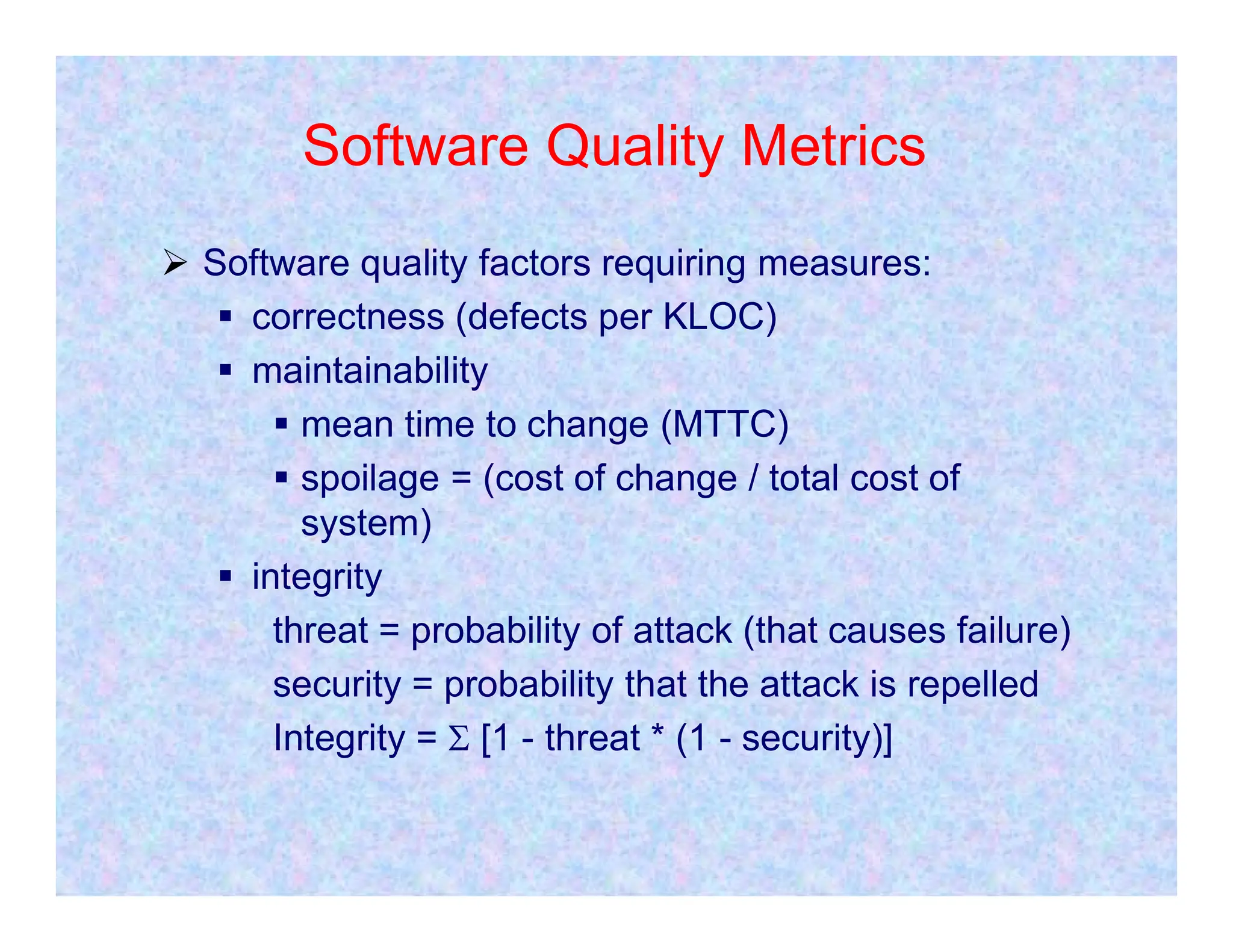 Software Quality Metrics

➢ Software quality factors requiring measures:

▪ correctness (defects per KLOC)

▪ maintainability

▪ mean time to change (MTTC)

▪ spoilage = (cost of change / total cost of system)

▪ integrity

threat = probability of attack (that causes failure)

security = probability that the attack is repelled

Integrity = $\Sigma$ [1 - threat * (1 - security)]